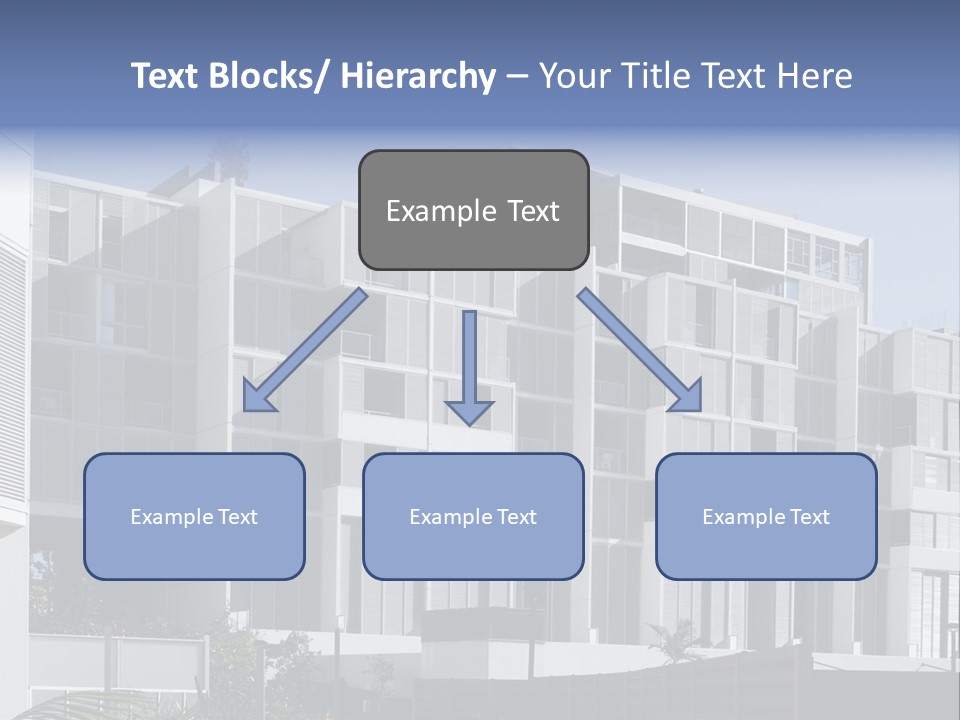 Text Blocks/ Hierarchy – Your Title Text Here

Example Text

Example Text

Example Text

Example Text